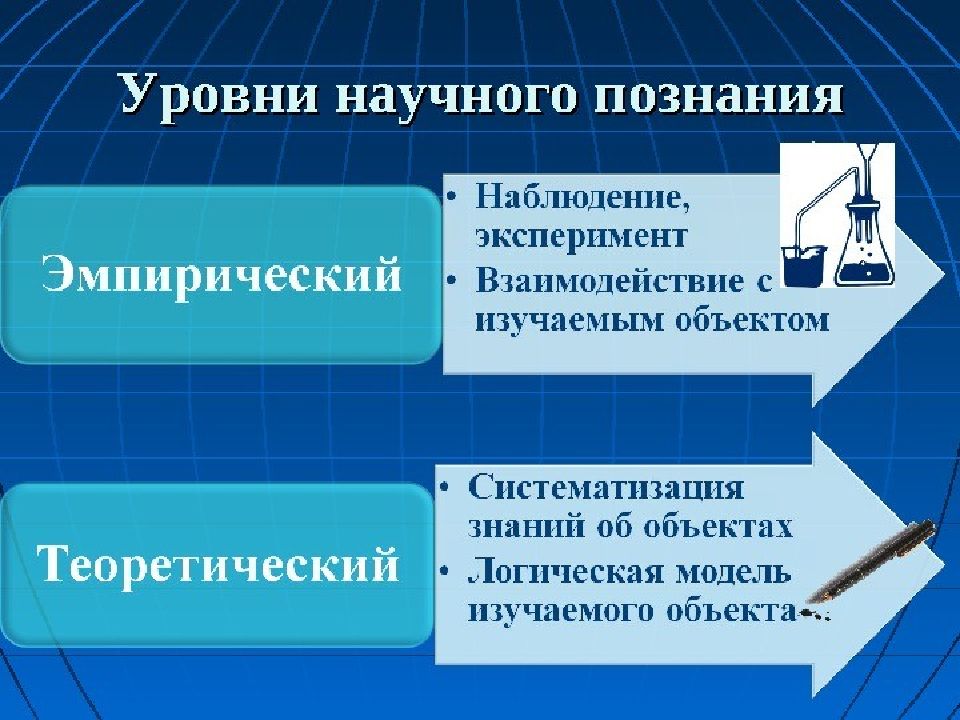 Уровни научного познания

Эмпирический

• Наблюдение, эксперимент
• Взаимодействие с изучаемым объектом

Теоретический

• Систематизация знаний об объектах
• Логическая модель изучаемого объекта